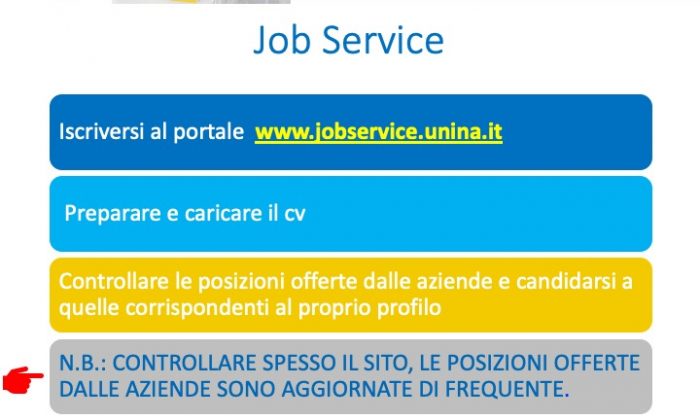 Job Service

Iscriversi al portale www.jobservice.unina.it

Preparare e caricare il cv

Controllare le posizioni offerte dalle aziende e candidarsi a quelle corrispondenti al proprio profilo

N.B.: CONTROLLARE SPESSO IL SITO, LE POSIZIONI OFFERTE DALLE AZIENDE SONO AGGIORNATE DI FREQUENTE.